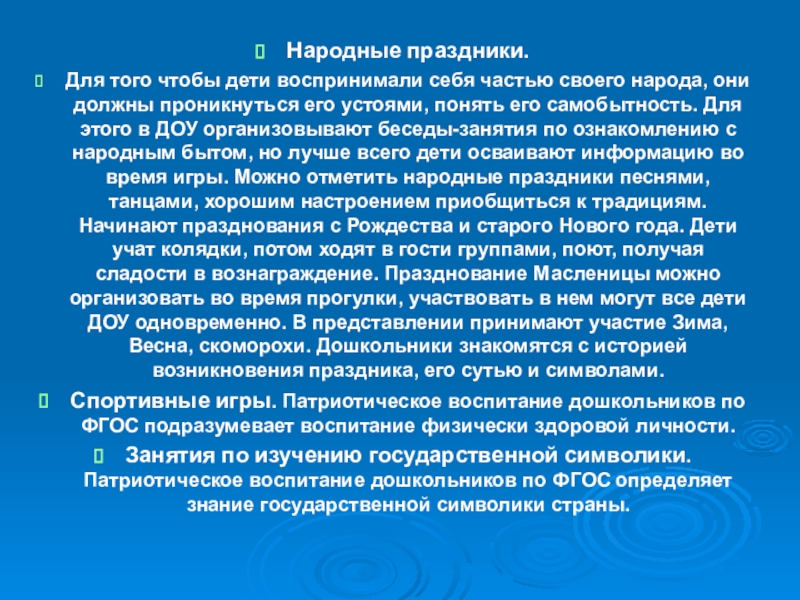 Народные праздники.

Для того чтобы дети воспринимали себя частью своего народа, они должны проникнуться его устоями, понять его самобытность. Для этого в ДОУ организовывают беседы-занятия по ознакомлению с народным бытом, но лучше всего дети осваивают информацию во время игры. Можно отметить народные праздники песнями, танцами, хорошим настроением приобщиться к традициям. Начинают празднования с Рождества и старого Нового года. Дети учат колядки, потом ходят в гости группами, поют, получая сладости в вознаграждение. Празднование Масленицы можно организовать во время прогулки, участвовать в нем могут все дети ДОУ одновременно. В представлении принимают участие Зима, Весна, скоморохи. Дошкольники знакомятся с историей возникновения праздника, его сутью и символами.

Спортивные игры. Патриотическое воспитание дошкольников по ФГОС подразумевает воспитание физически здоровой личности.

Занятия по изучению государственной символики. Патриотическое воспитание дошкольников по ФГОС определяет знание государственной символики страны.